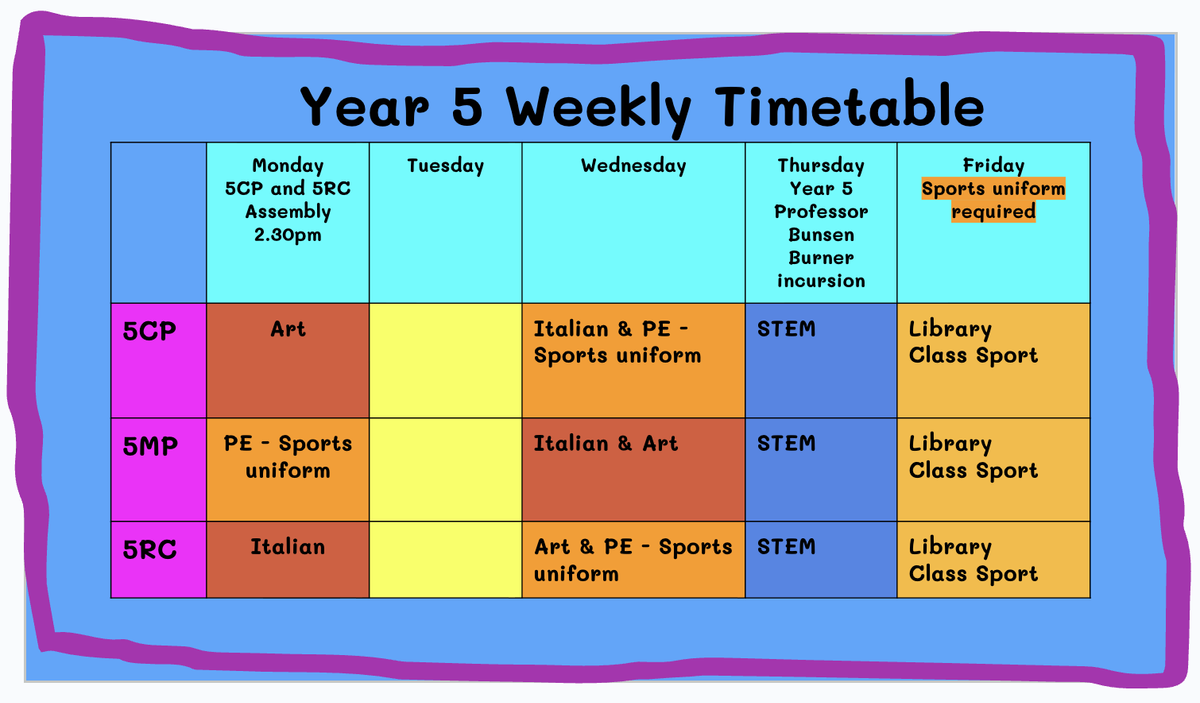 Year 5 Weekly Timetable

| | Monday 5CP and 5RC Assembly 2.30pm | Tuesday | Wednesday | Thursday Year 5 Professor Bunsen Burner incursion | Friday Sports uniform required |
|---|---|---|---|---|---|
| 5CP | Art | | Italian & PE - Sports uniform | STEM | Library Class Sport |
| 5MP | PE - Sports uniform | | Italian & Art | STEM | Library Class Sport |
| 5RC | Italian | | Art & PE - Sports uniform | STEM | Library Class Sport |